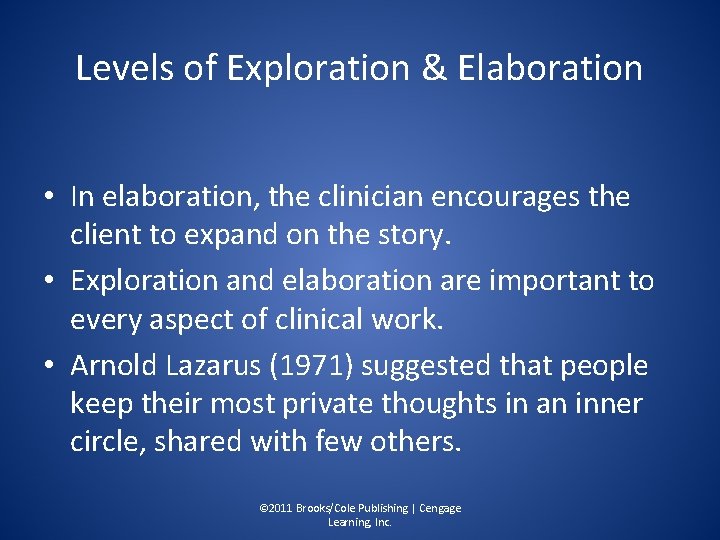 Levels of Exploration & Elaboration

• In elaboration, the clinician encourages the client to expand on the story.
• Exploration and elaboration are important to every aspect of clinical work.
• Arnold Lazarus (1971) suggested that people keep their most private thoughts in an inner circle, shared with few others.

©2011 Brooks/Cole Publishing | Cengage Learning, Inc.